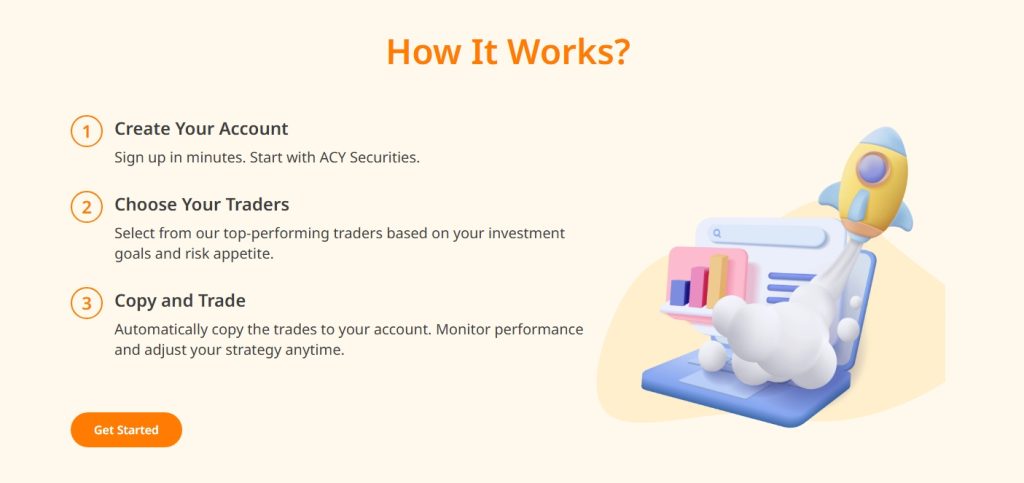 How It Works?

1 Create Your Account

Sign up in minutes. Start with ACY Securities.

2 Choose Your Traders

Select from our top-performing traders based on your investment goals and risk appetite.

3 Copy and Trade

Automatically copy the trades to your account. Monitor performance and adjust your strategy anytime.

Get Started